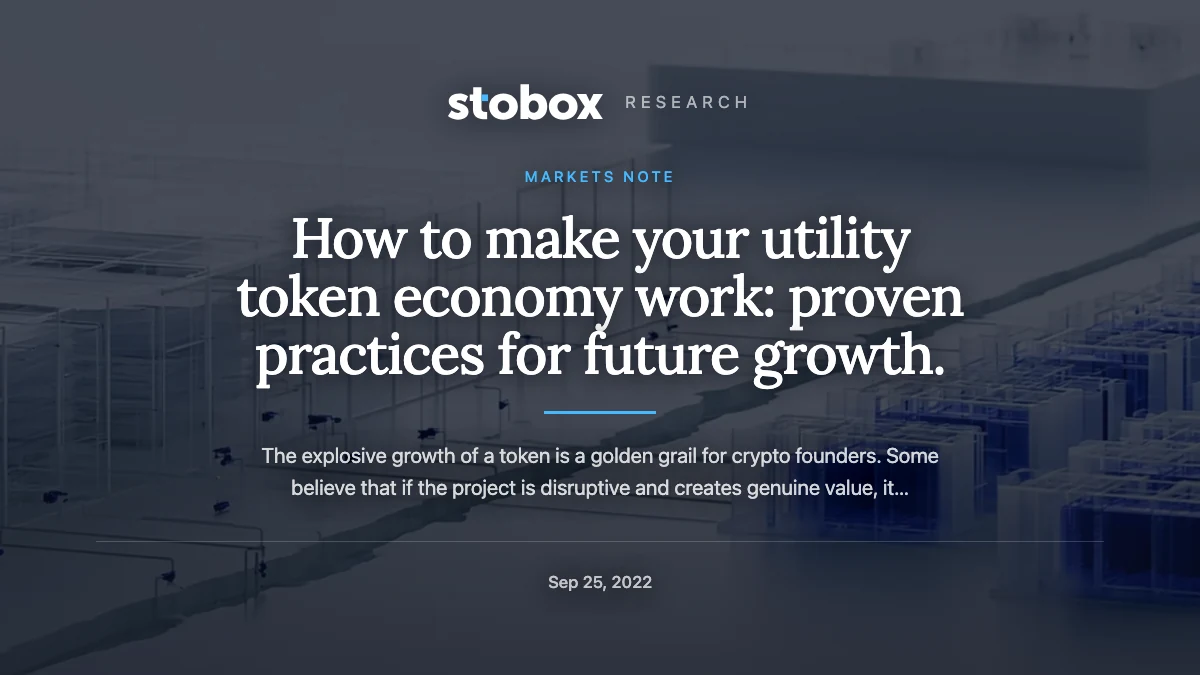 stobox RESEARCH

MARKETS NOTE

How to make your utility token economy work: proven practices for future growth.

The explosive growth of a token is a golden grail for crypto founders. Some believe that if the project is disruptive and creates genuine value, it...

Sep 25, 2022